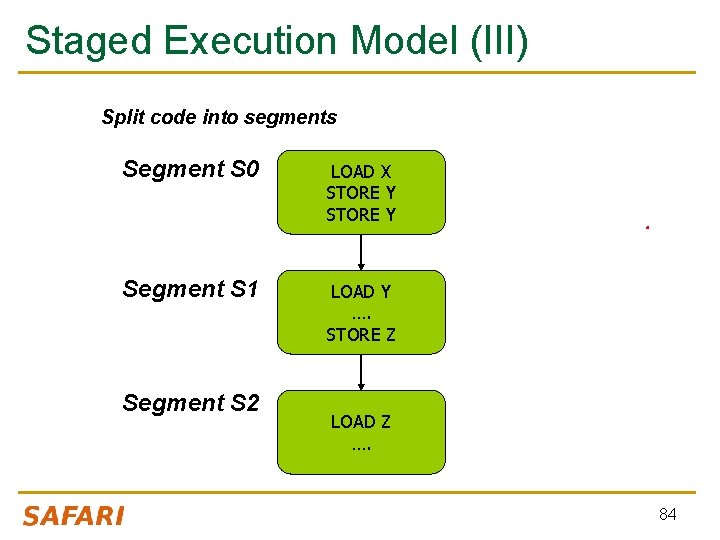 Staged Execution Model (III)

Split code into segments

Segment S0

LOAD X
STORE Y
STORE Y

Segment S1

LOAD Y
....
STORE Z

Segment S2

LOAD Z
....

SAFARI

84